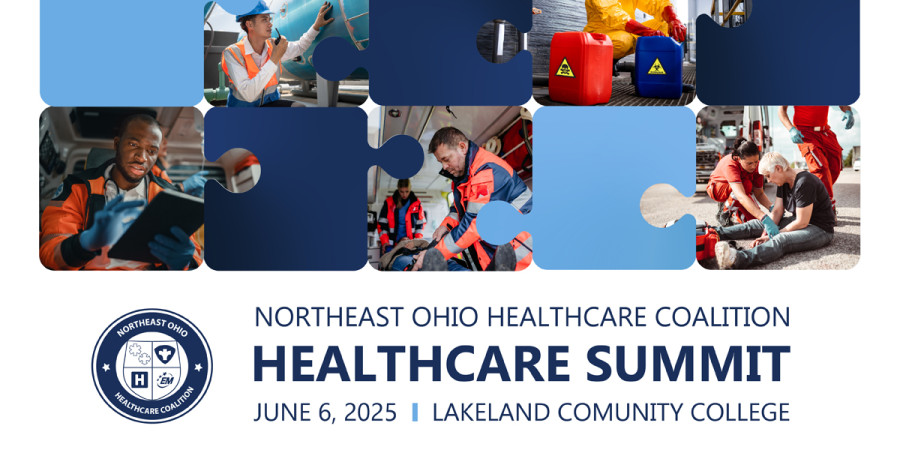 NORTHEAST OHIO
H
EM
HEALTHCARE COALITION

NORTHEAST OHIO HEALTHCARE COALITION
HEALTHCARE SUMMIT
JUNE 6, 2025 | LAKELAND COMUNITY COLLEGE